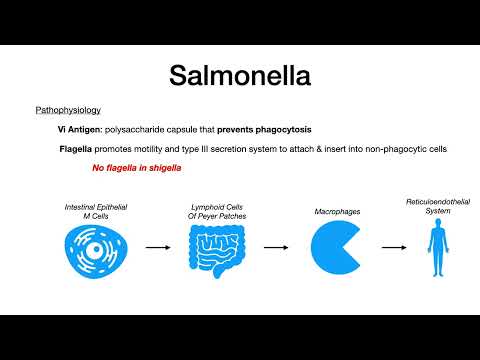 Salmonella

Pathophysiology

Vi Antigen: polysaccharide capsule that prevents phagocytosis

Flagella promotes motility and type III secretion system to attach & insert into non-phagocytic cells

No flagella in shigella

Intestinal Epithelial M Cells

Lymphoid Cells Of Peyer Patches

Macrophages

Reticuloendothelial System